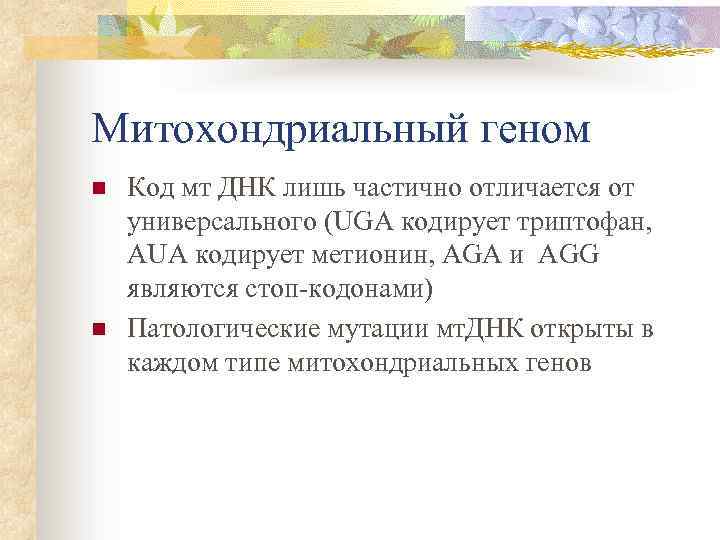 Митохондриальный геном

■ Код мт ДНК лишь частично отличается от универсального (UGA кодирует триптофан, AUA кодирует метионин, AGA и AGG являются стоп-кодонами)

■ Патологические мутации мтДНК открыты в каждом типе митохондриальных генов